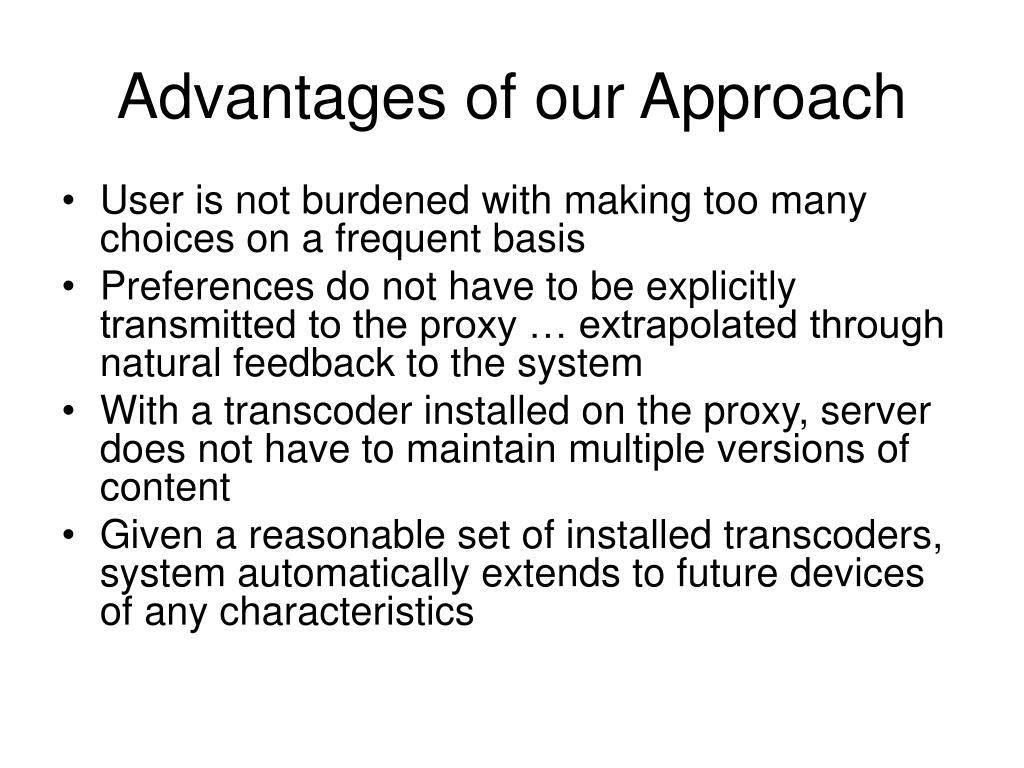 Advantages of our Approach

• User is not burdened with making too many choices on a frequent basis
• Preferences do not have to be explicitly transmitted to the proxy … extrapolated through natural feedback to the system
• With a transcoder installed on the proxy, server does not have to maintain multiple versions of content
• Given a reasonable set of installed transcoders, system automatically extends to future devices of any characteristics